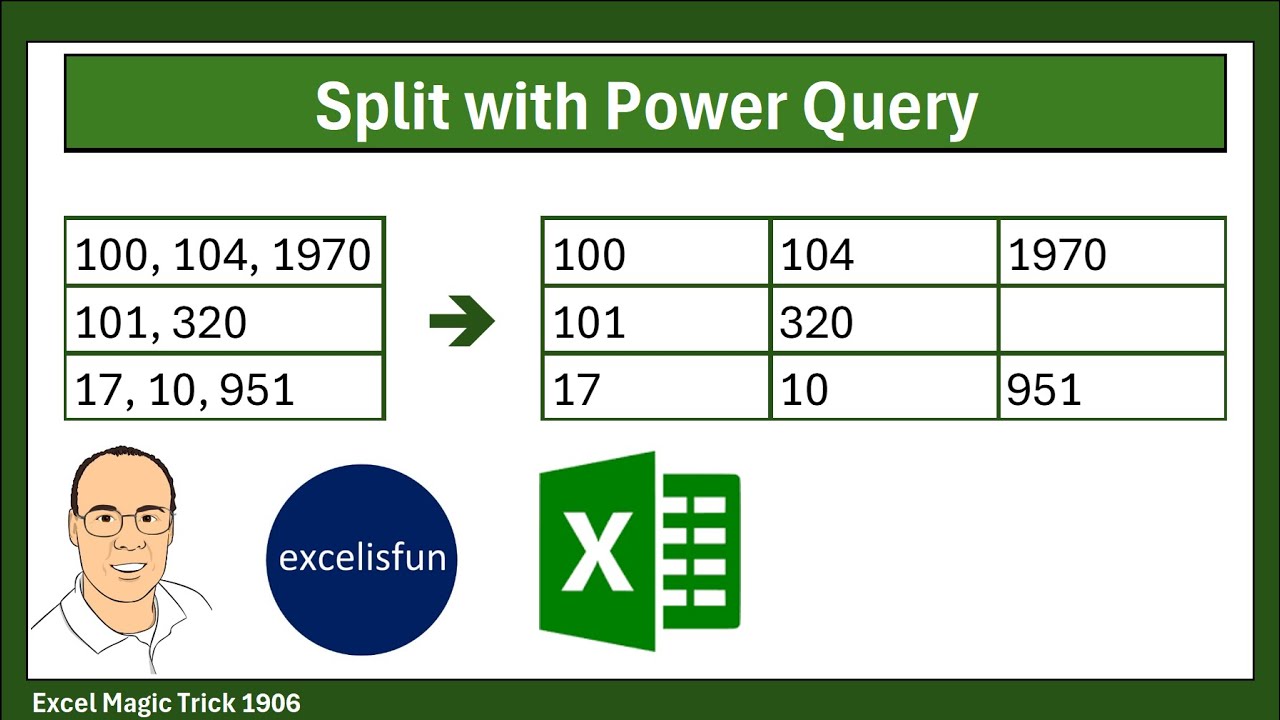 Split with Power Query

| 100, 104, 1970 |
|---|
| 101, 320 |
| 17, 10, 951 |

| 100 | 104 | 1970 |
|---|---|---|
| 101 | 320 | |
| 17 | 10 | 951 |

excelisfun

X

Excel Magic Trick 1906